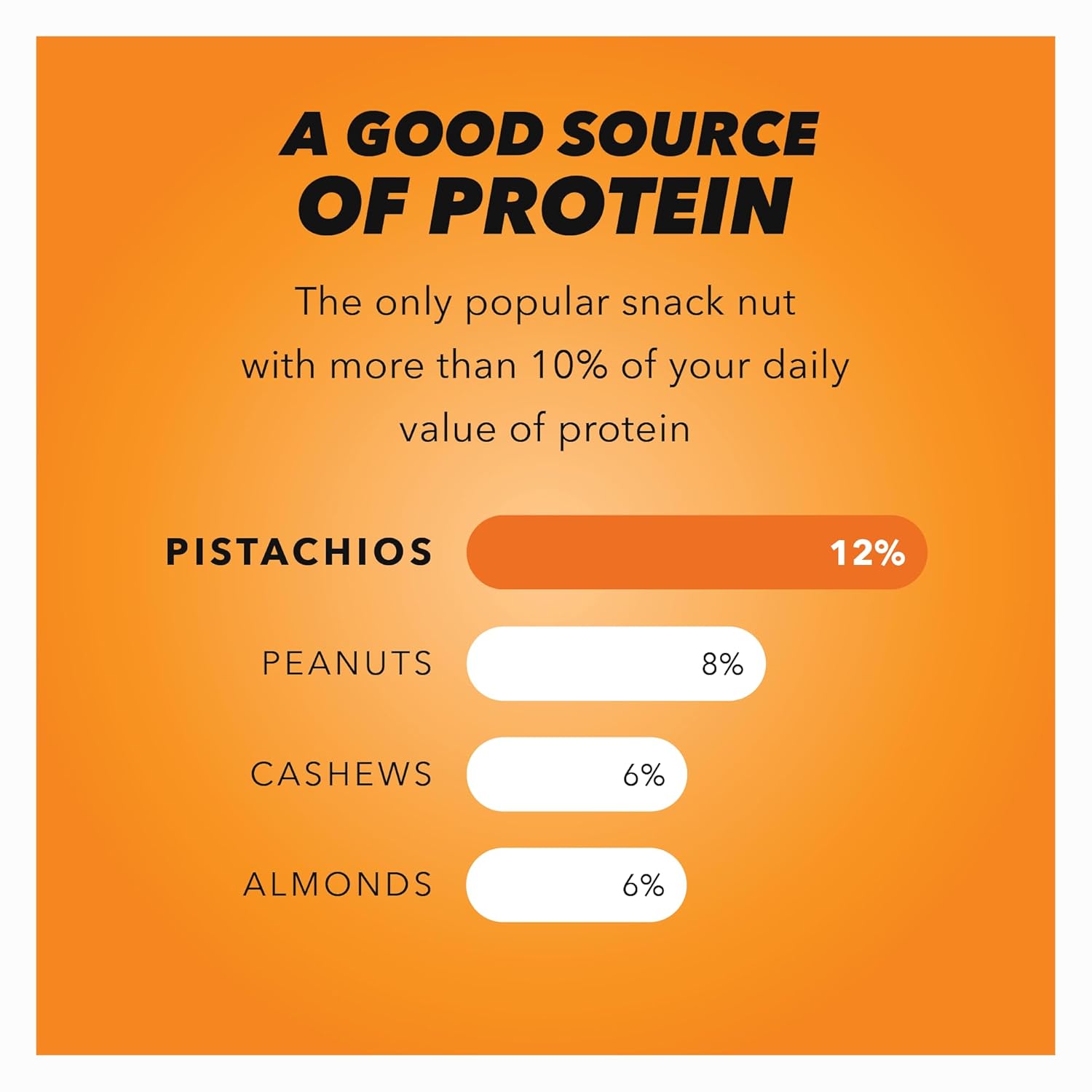 A GOOD SOURCE OF PROTEIN

The only popular snack nut with more than 10% of your daily value of protein

PISTACHIOS 12%

PEANUTS 8%

CASHEWS 6%

ALMONDS 6%